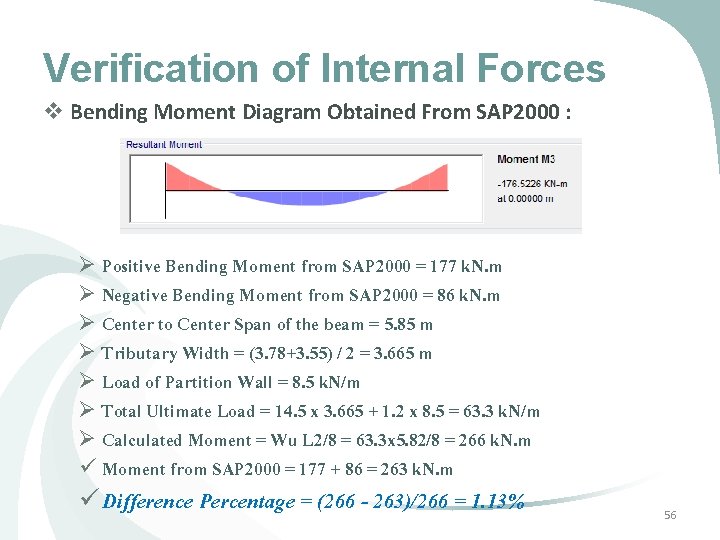 Verification of Internal Forces

❖ Bending Moment Diagram Obtained From SAP2000 :

Resultant Moment

Moment M3

-176.5226 KN-m
at 0.00000 m

➢ Positive Bending Moment from SAP2000 = 177 kN.m

➢ Negative Bending Moment from SAP2000 = 86 kN.m

➢ Center to Center Span of the beam = 5.85 m

➢ Tributary Width = (3.78+3.55) / 2 = 3.665 m

➢ Load of Partition Wall = 8.5 kN/m

➢ Total Ultimate Load = 14.5 x 3.665 + 1.2 x 8.5 = 63.3 kN/m

➢ Calculated Moment = Wu L2/8 = 63.3x5.82/8 = 266 kN.m

✓ Moment from SAP2000 = 177 + 86 = 263 kN.m

✓ Difference Percentage = (266 - 263)/266 = 1.13%

56